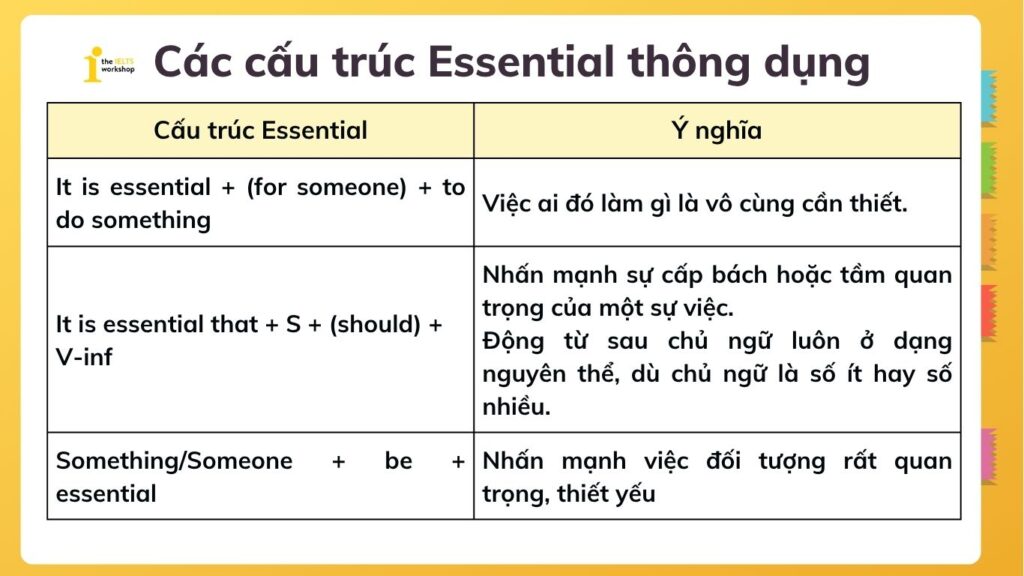 the IELTS workshop

Các cấu trúc Essential thông dụng

| Cấu trúc Essential | Ý nghĩa |
|---|---|
| It is essential + (for someone) + to do something | Việc ai đó làm gì là vô cùng cần thiết. |
| It is essential that + S + (should) + V-inf | Nhấn mạnh sự cấp bách hoặc tầm quan trọng của một sự việc. Động từ sau chủ ngữ luôn ở dạng nguyên thể, dù chủ ngữ là số ít hay số nhiều. |
| Something/Someone + be + essential | Nhấn mạnh việc đối tượng rất quan trọng, thiết yếu |